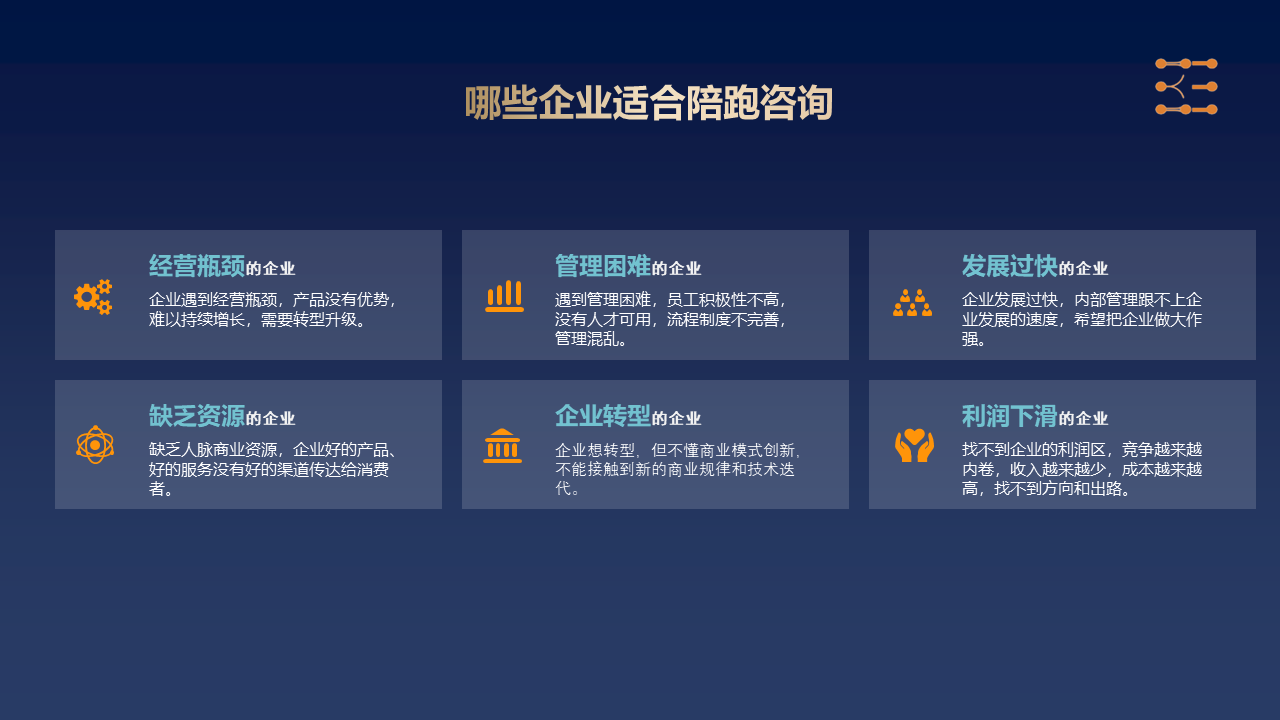 哪些企业适合陪跑咨询

经营瓶颈的企业
企业遇到经营瓶颈，产品没有优势，难以持续增长，需要转型升级。

管理困难的企业
遇到管理困难，员工积极性不高，没有人才可用，流程制度不完善，管理混乱。

发展过快的企业
企业发展过快，内部管理跟不上企业发展的速度，希望把企业做大作强。

缺乏资源的企业
缺乏人脉商业资源，企业好的产品、好的服务没有好的渠道传达给消费者。

企业转型的企业
企业想转型，但不懂商业模式创新，不能接触到新的商业规律和技术迭代。

利润下滑的企业
找不到企业的利润区，竞争越来越内卷，收入越来越少，成本越来越高，找不到方向和出路。